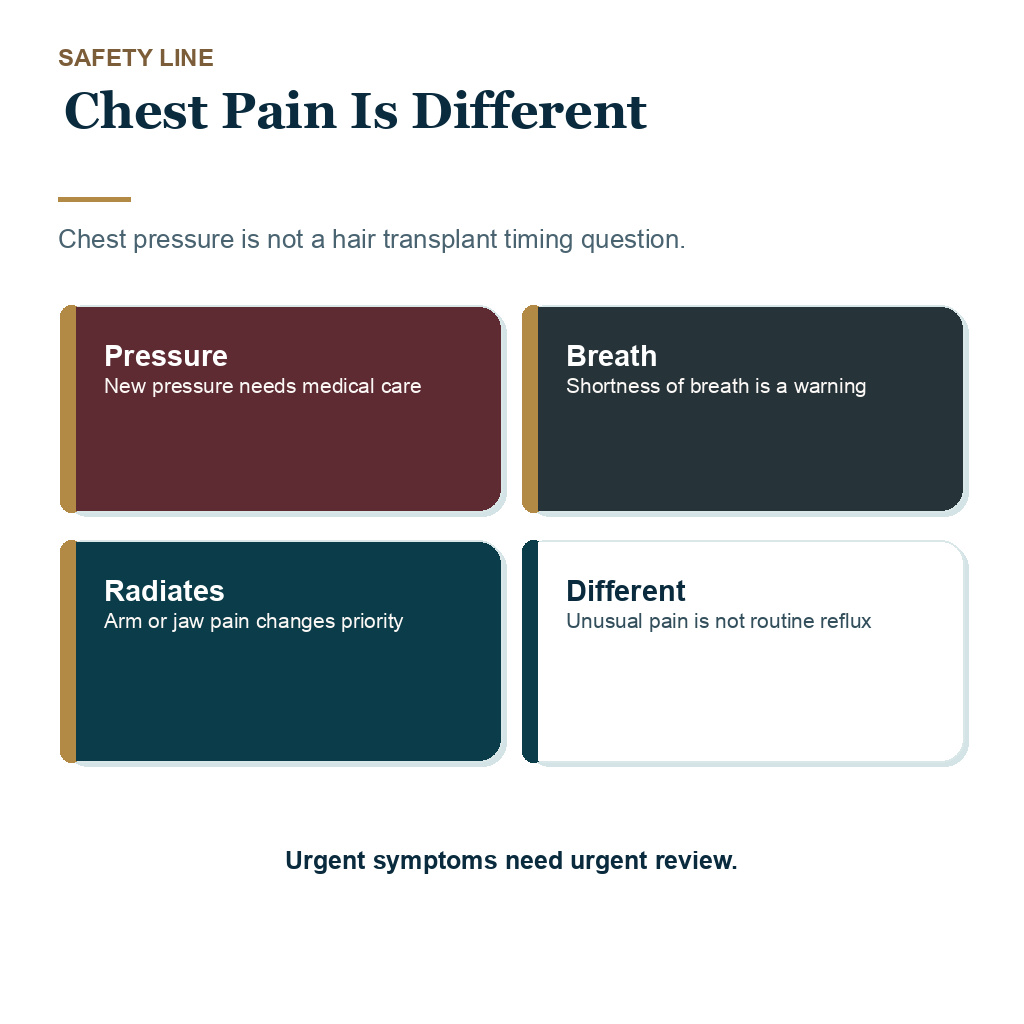 SAFETY LINE

Chest Pain Is Different

Chest pressure is not a hair transplant timing question.

Pressure
New pressure needs medical care

Breath
Shortness of breath is a warning

Radiates
Arm or jaw pain changes priority

Different
Unusual pain is not routine reflux

Urgent symptoms need urgent review.